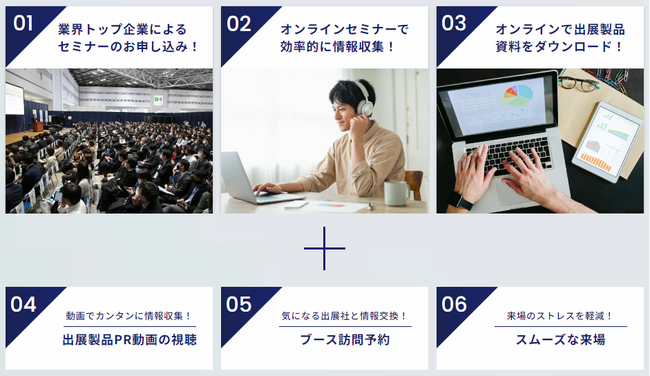 01
業界トップ企業による
セミナーのお申し込み！

02
オンラインセミナーで
効率的に情報収集！

03
オンラインで出展製品
資料をダウンロード！

04
動画でカンタンに情報収集！
出展製品PR動画の視聴

05
気になる出展社と情報交換！
ブース訪問予約

06
来場のストレスを軽減！
スムーズな来場